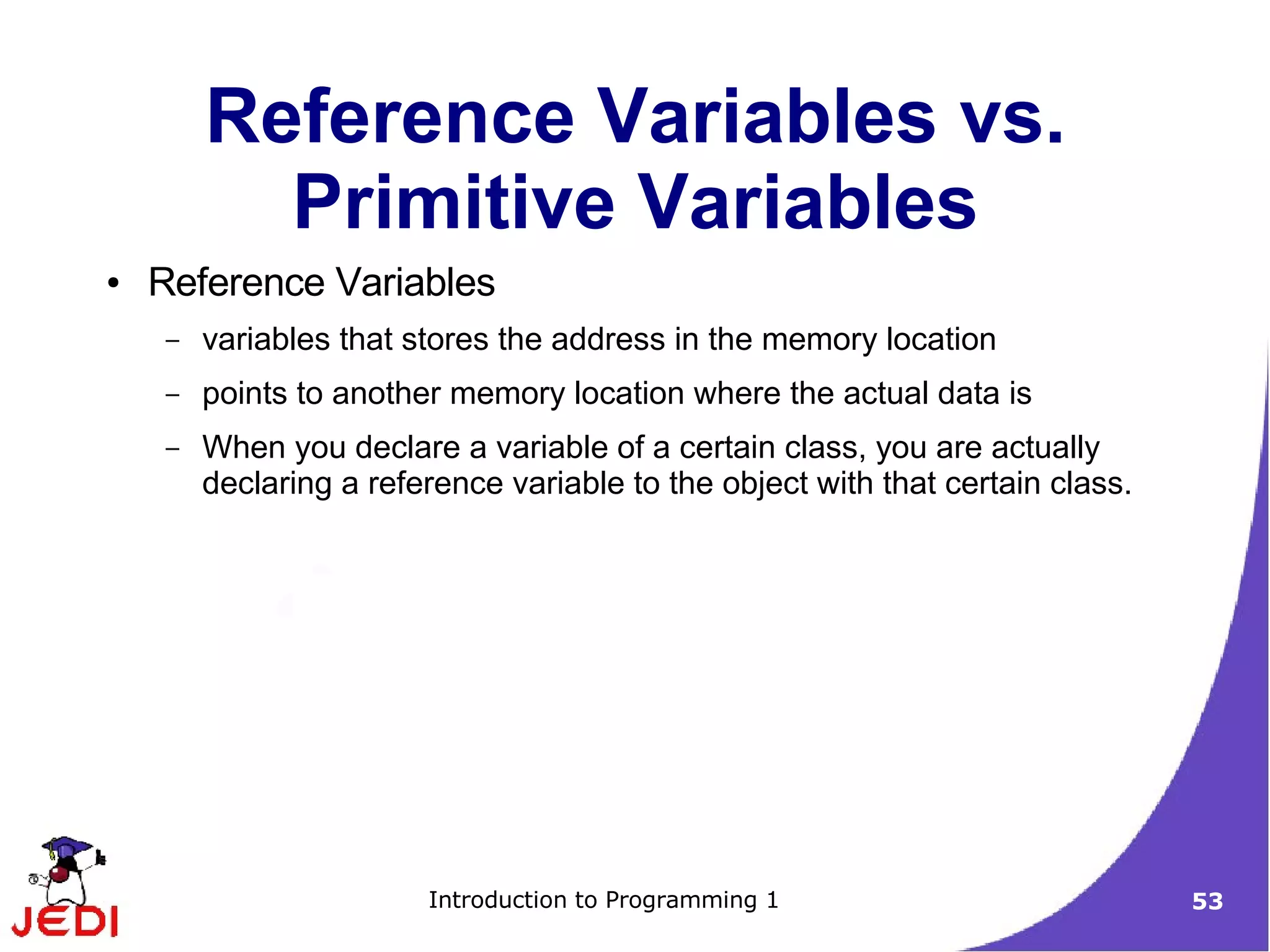 Reference Variables vs. Primitive Variables

• Reference Variables

– variables that stores the address in the memory location

– points to another memory location where the actual data is

– When you declare a variable of a certain class, you are actually declaring a reference variable to the object with that certain class.

JEDI

Introduction to Programming 1

53